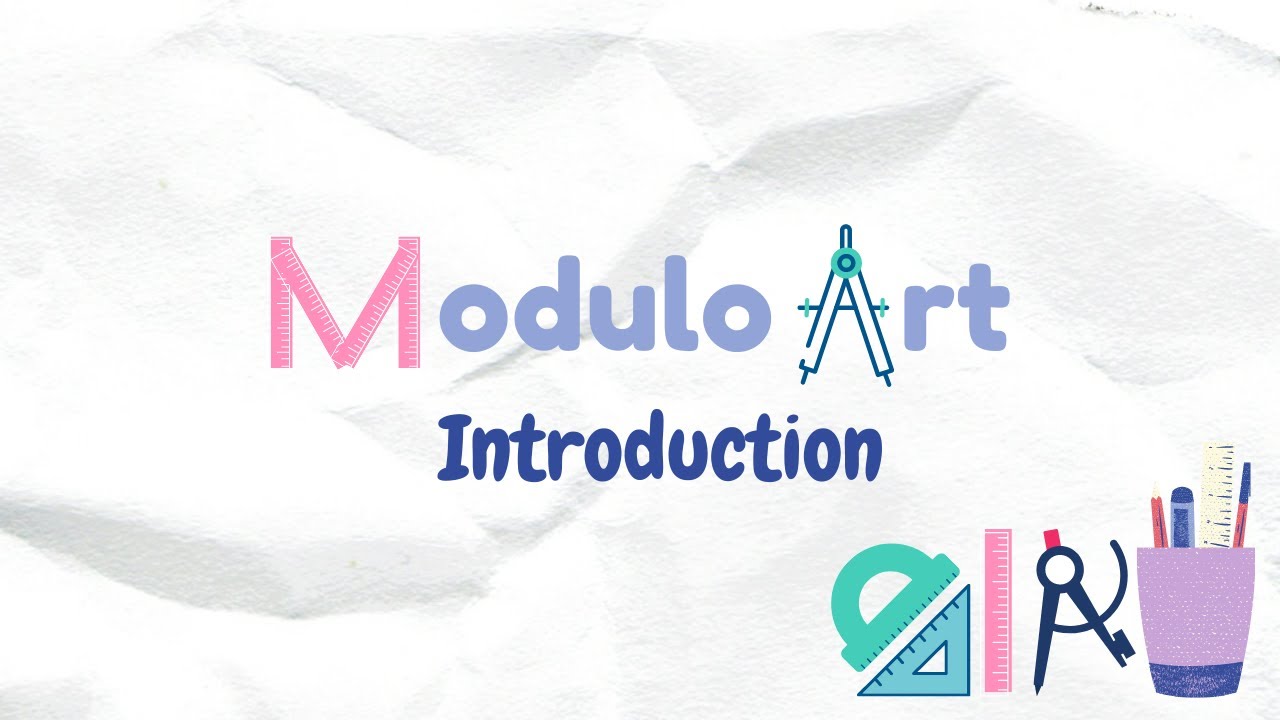 Modulo Art
Introduction